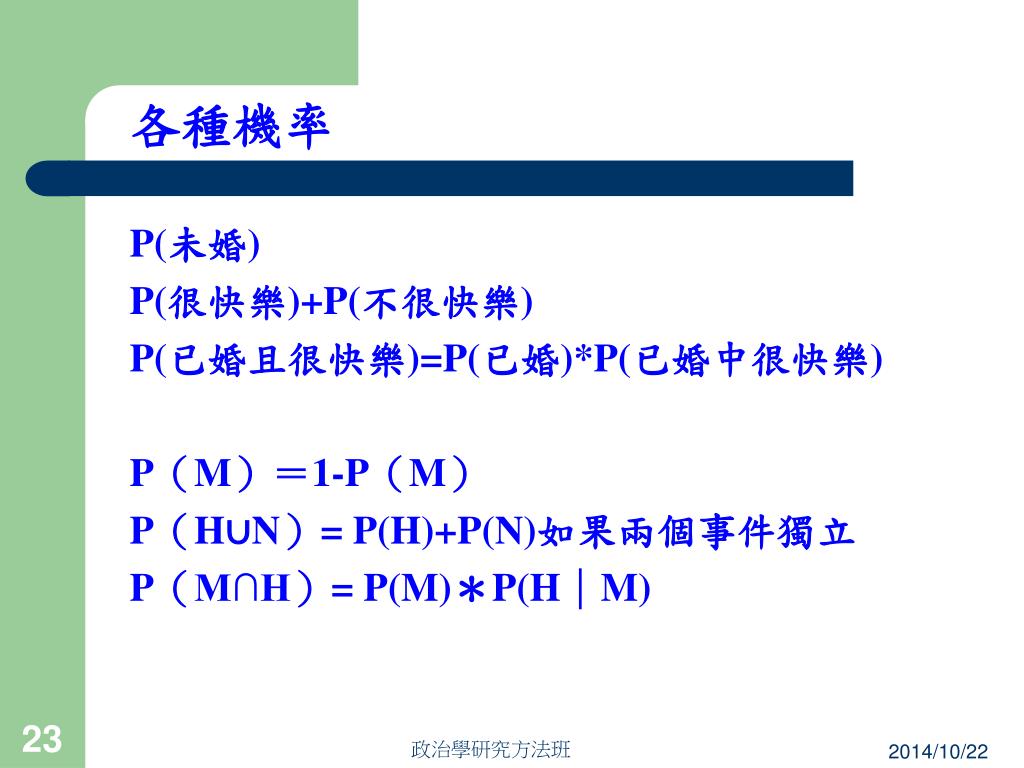 各種機率

P(未婚)
P(很快樂)+P(不很快樂)
P(已婚且很快樂)=P(已婚)*P(已婚中很快樂)

P（M）＝1-P（M）
P（H∪N）= P(H)+P(N)如果兩個事件獨立
P（M∩H）= P(M)＊P(H｜M)

23

政治學研究方法班

2014/10/22